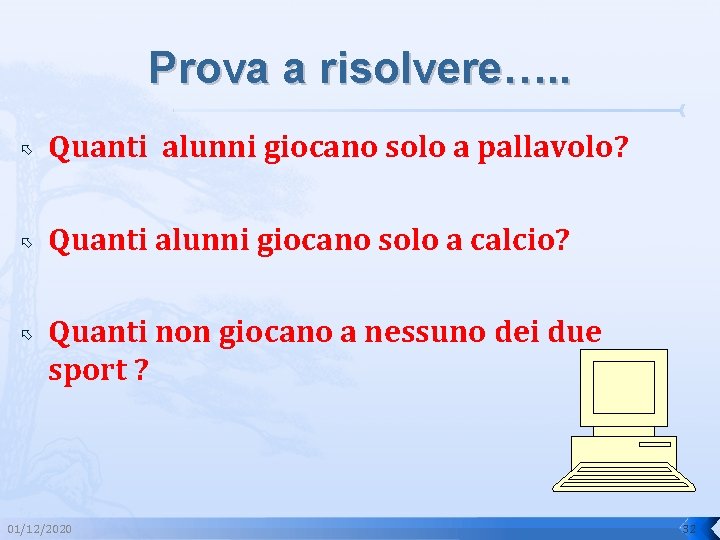 Prova a risolvere…..

Quanti  alunni giocano solo a pallavolo?

Quanti alunni giocano solo a calcio?

Quanti non giocano a nessuno dei due sport ?

01/12/2020

32